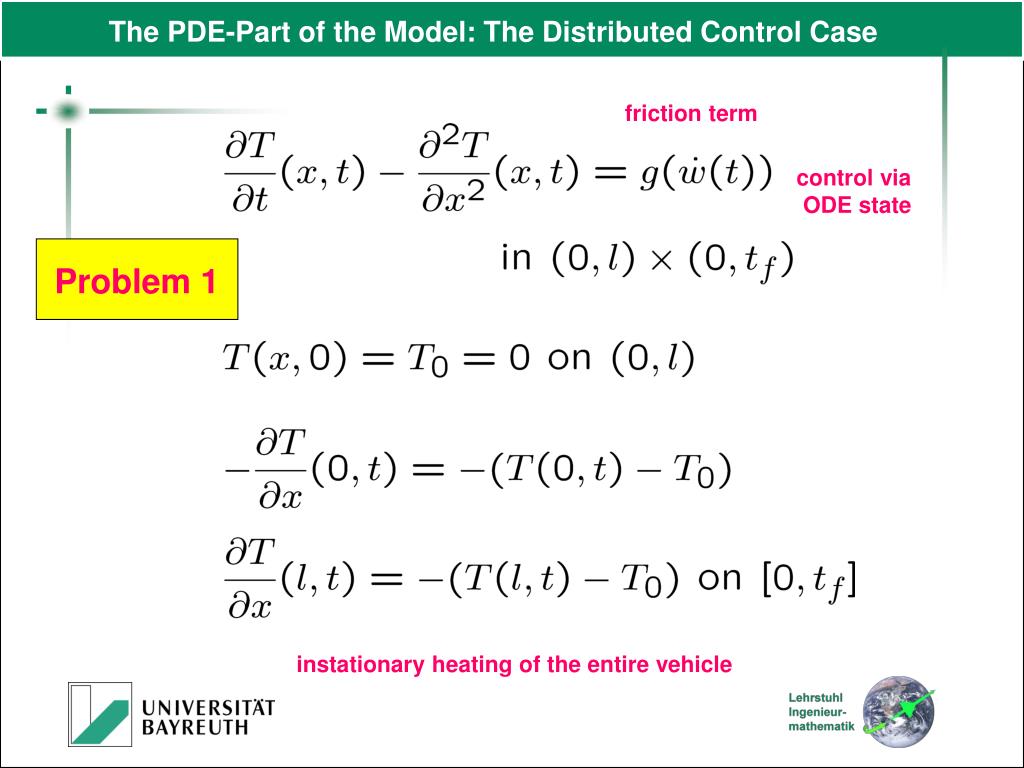 The PDE-Part of the Model: The Distributed Control Case

friction term

$\frac{\partial T}{\partial t}(x,t) - \frac{\partial^2 T}{\partial x^2}(x,t) = g(\dot{w}(t))$

control via ODE state

in $(0,l) \times (0,t_f)$

Problem 1

$T(x,0) = T_0 = 0$ on $(0,l)$

$-\frac{\partial T}{\partial x}(0,t) = -(T(0,t) - T_0)$

$\frac{\partial T}{\partial x}(l,t) = -(T(l,t) - T_0)$ on $[0,t_f]$

instationary heating of the entire vehicle

UNIVERSITÄT BAYREUTH

Lehrstuhl Ingenieur-mathematik